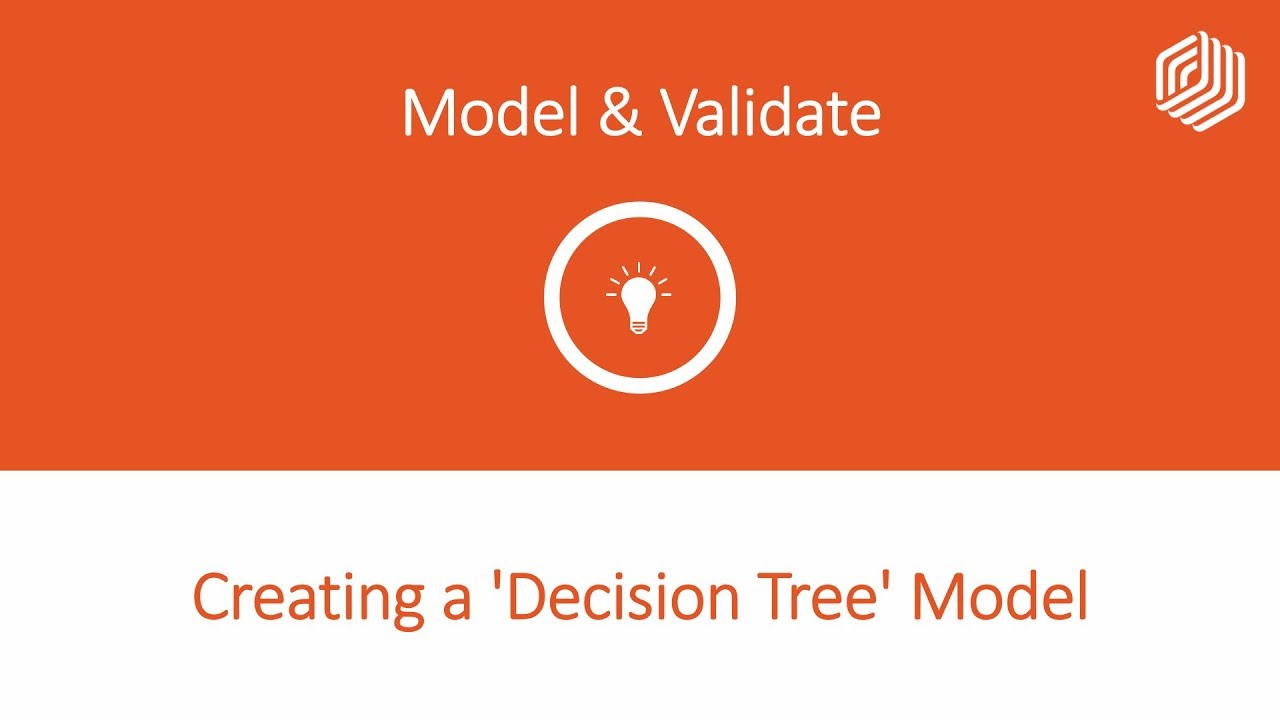 Model & Validate

Creating a 'Decision Tree' Model